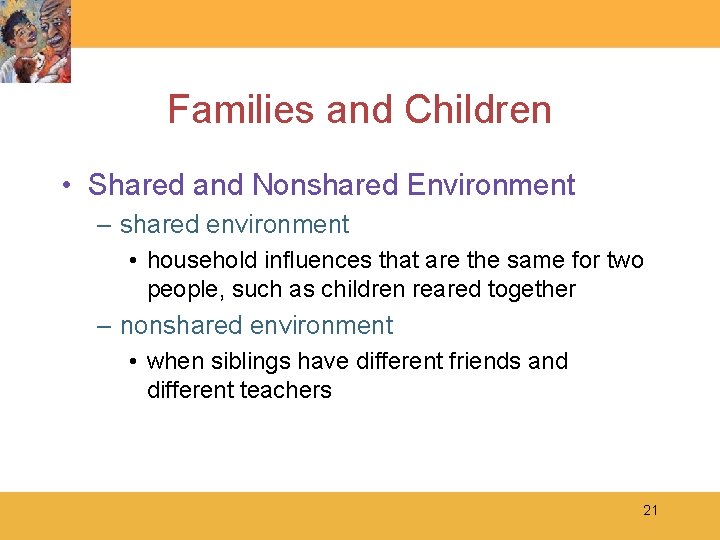 Families and Children

• Shared and Nonshared Environment
– shared environment
• household influences that are the same for two people, such as children reared together
– nonshared environment
• when siblings have different friends and different teachers

21